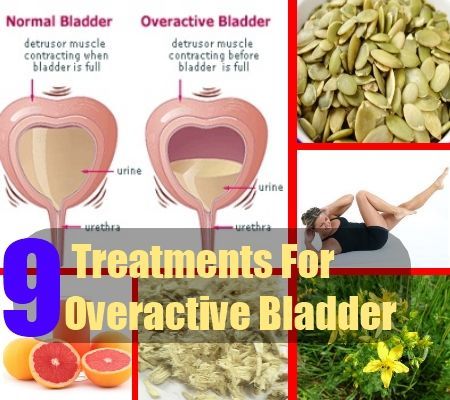 Normal Bladder

detrusor muscle contracting when bladder is full

urine

urethra

Overactive Bladder

detrusor muscle contracting before bladder is full

urine

urethra

9 Treatments For Overactive Bladder